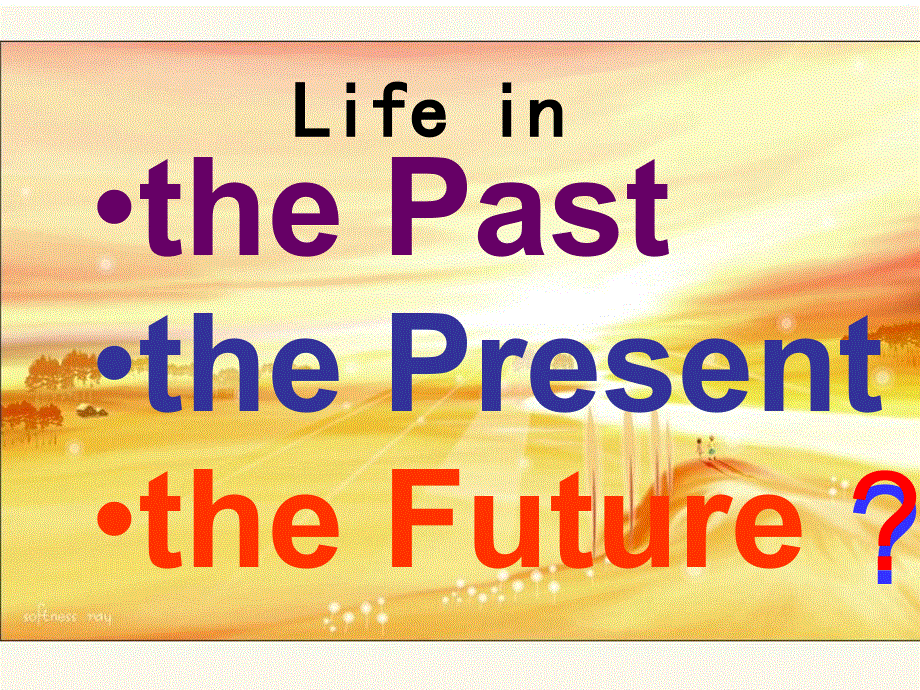 Life in

•the Past

•the Present

•the Future ?

softness ray